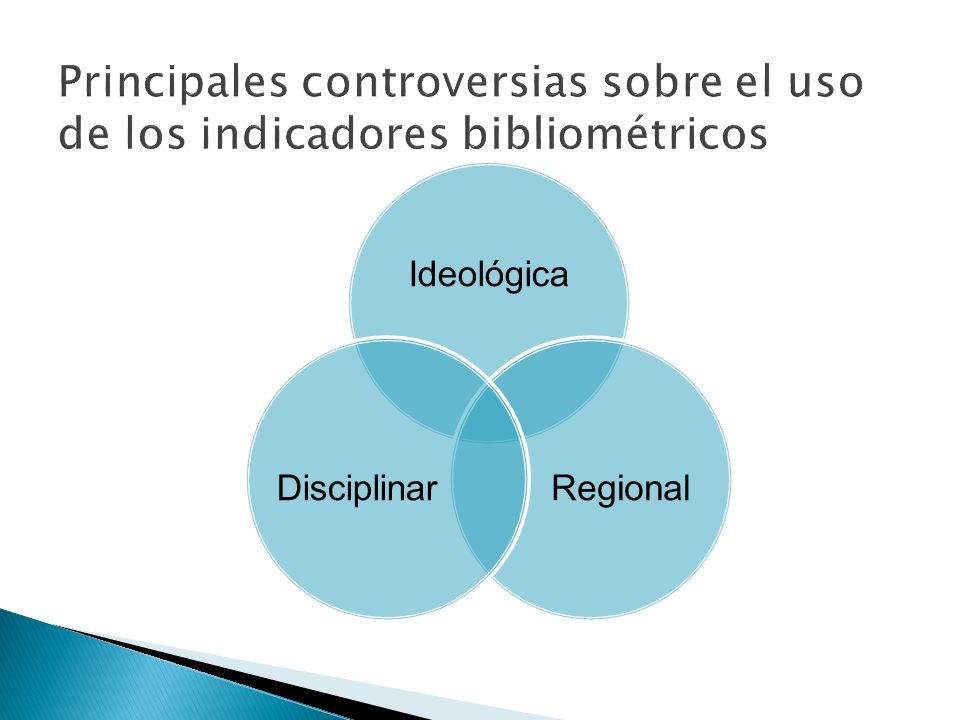 Principales controversias sobre el uso de los indicadores bibliométricos

Ideológica

Disciplinar

Regional